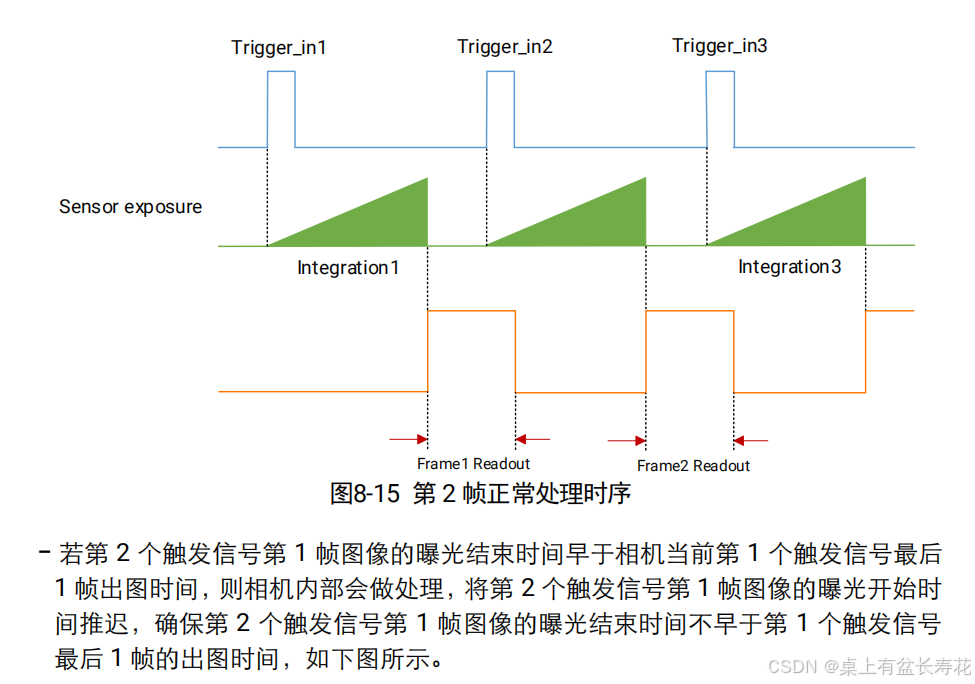 Trigger_in1
Trigger_in2
Trigger_in3
Sensor exposure
Integration1
Integration3
Frame1 Readout
Frame2 Readout
图8-15 第 2 帧正常处理时序

- 若第 2 个触发信号第 1 帧图像的曝光结束时间早于相机当前第 1 个触发信号最后 1 帧出图时间，则相机内部会做处理，将第 2 个触发信号第 1 帧图像的曝光开始时间推迟，确保第 2 个触发信号第 1 帧图像的曝光结束时间不早于第 1 个触发信号最后 1 帧的出图时间，如下图所示。

CSDN @桌上有盆长寿花